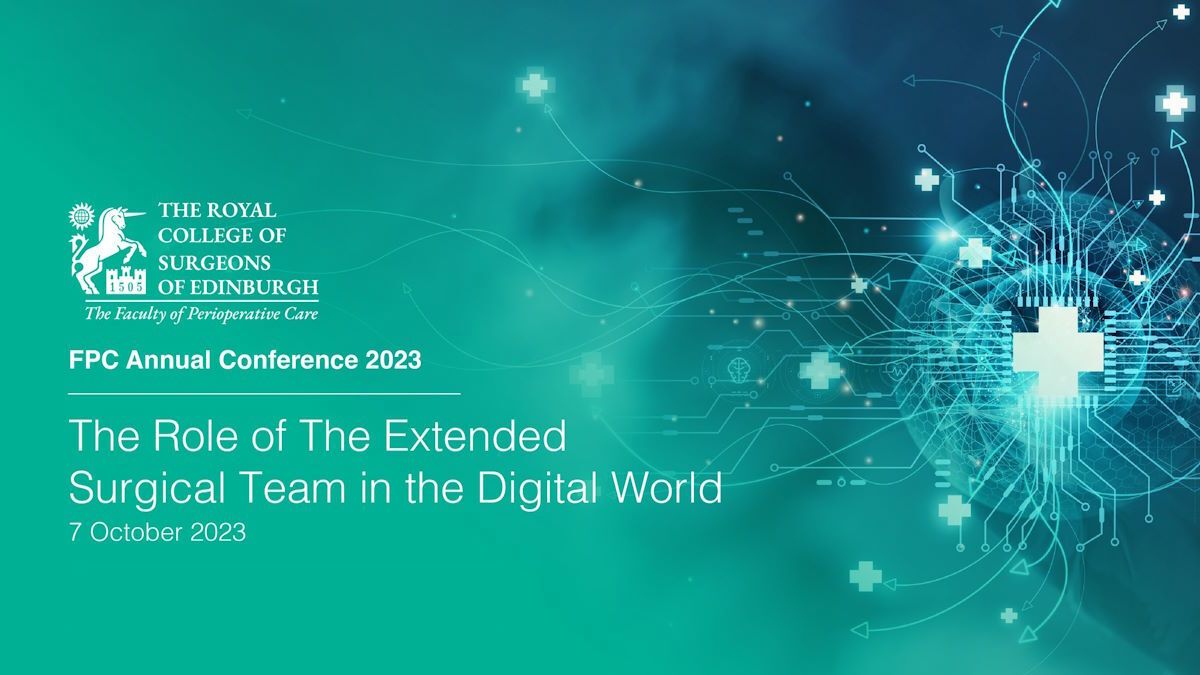 1505
THE ROYAL COLLEGE OF SURGEONS OF EDINBURGH
The Faculty of Perioperative Care

FPC Annual Conference 2023

The Role of The Extended Surgical Team in the Digital World
7 October 2023